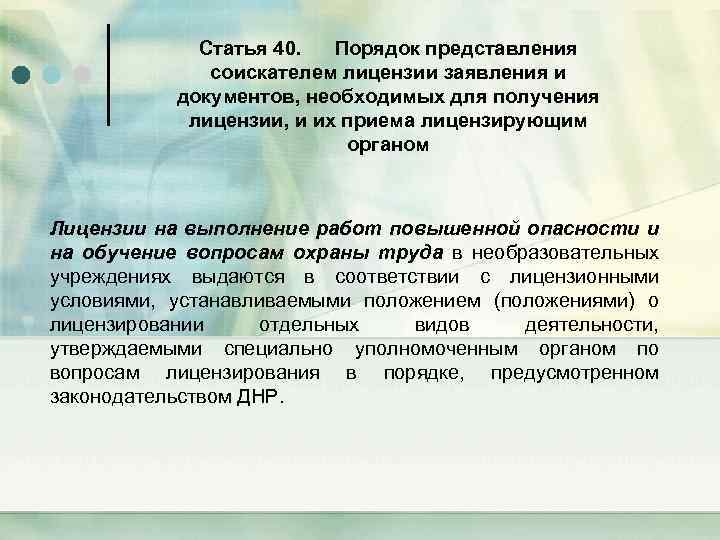 Статья 40. Порядок представления соискателем лицензии заявления и документов, необходимых для получения лицензии, и их приема лицензирующим органом

Лицензии на выполнение работ повышенной опасности и на обучение вопросам охраны труда в необразовательных учреждениях выдаются в соответствии с лицензионными условиями, устанавливаемыми положением (положениями) о лицензировании отдельных видов деятельности, утверждаемыми специально уполномоченным органом по вопросам лицензирования в порядке, предусмотренном законодательством ДНР.